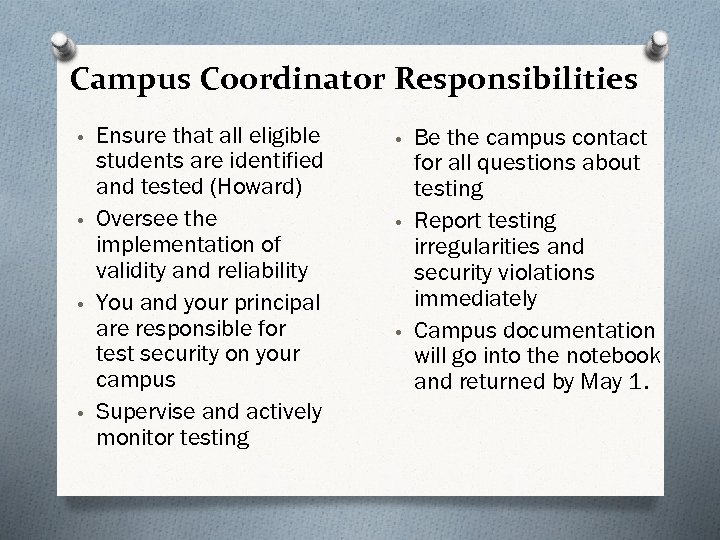 Campus Coordinator Responsibilities

• Ensure that all eligible students are identified and tested (Howard)
• Oversee the implementation of validity and reliability
• You and your principal are responsible for test security on your campus
• Supervise and actively monitor testing

• Be the campus contact for all questions about testing
• Report testing irregularities and security violations immediately
• Campus documentation will go into the notebook and returned by May 1.